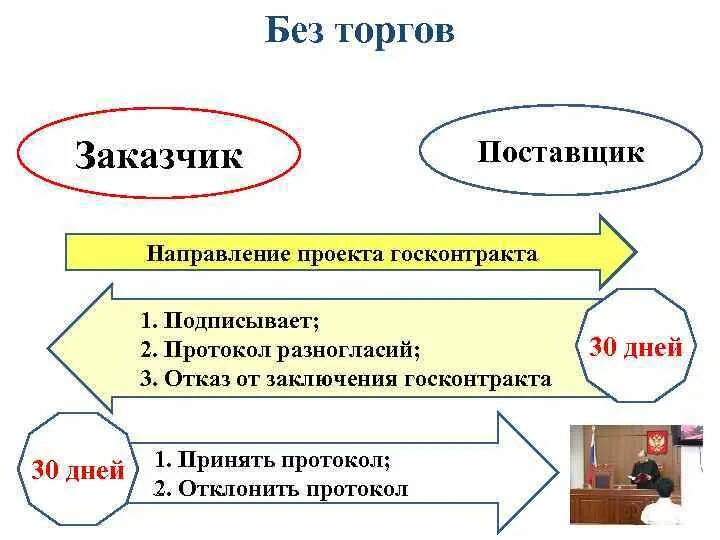 Без торгов

Заказчик

Поставщик

Направление проекта госконтракта

1. Подписывает;
2. Протокол разногласий;
3. Отказ от заключения госконтракта

30 дней

30 дней

1. Принять протокол;
2. Отклонить протокол